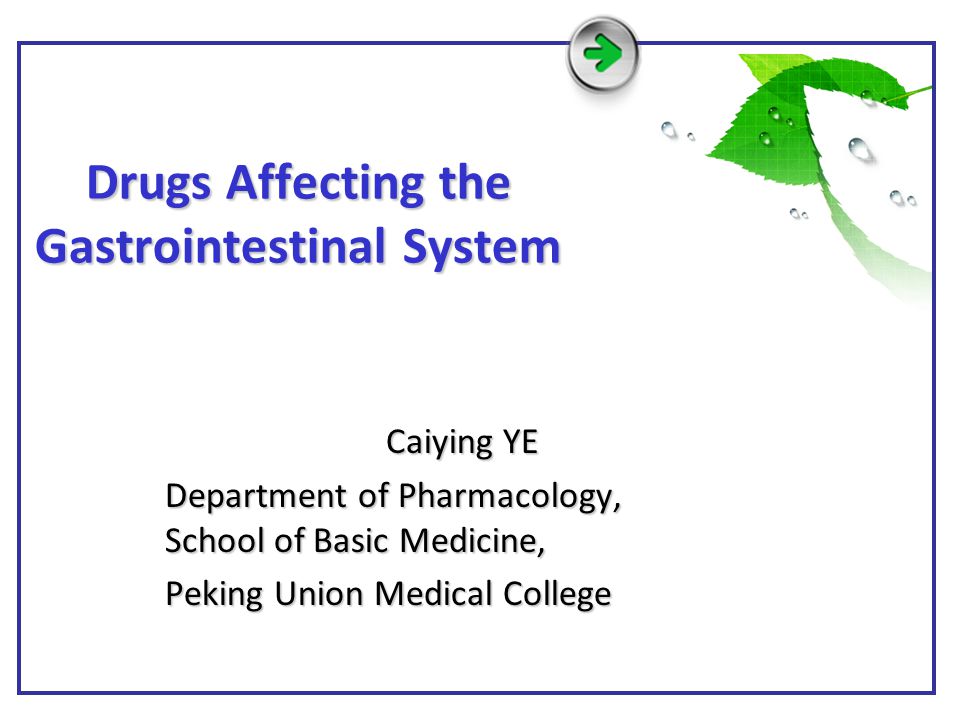 Drugs Affecting the Gastrointestinal System

Caiying YE

Department of Pharmacology, School of Basic Medicine,

Peking Union Medical College